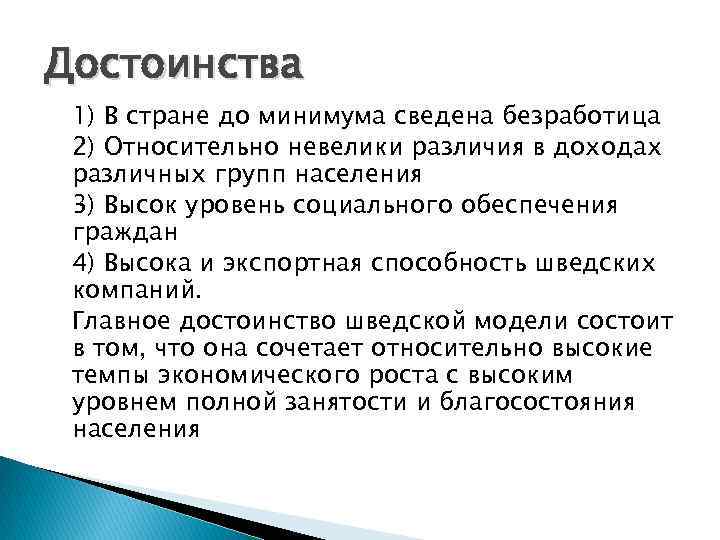 Достоинства

1) В стране до минимума сведена безработица

2) Относительно невелики различия в доходах различных групп населения

3) Высок уровень социального обеспечения граждан

4) Высока и экспортная способность шведских компаний.

Главное достоинство шведской модели состоит в том, что она сочетает относительно высокие темпы экономического роста с высоким уровнем полной занятости и благосостояния населения